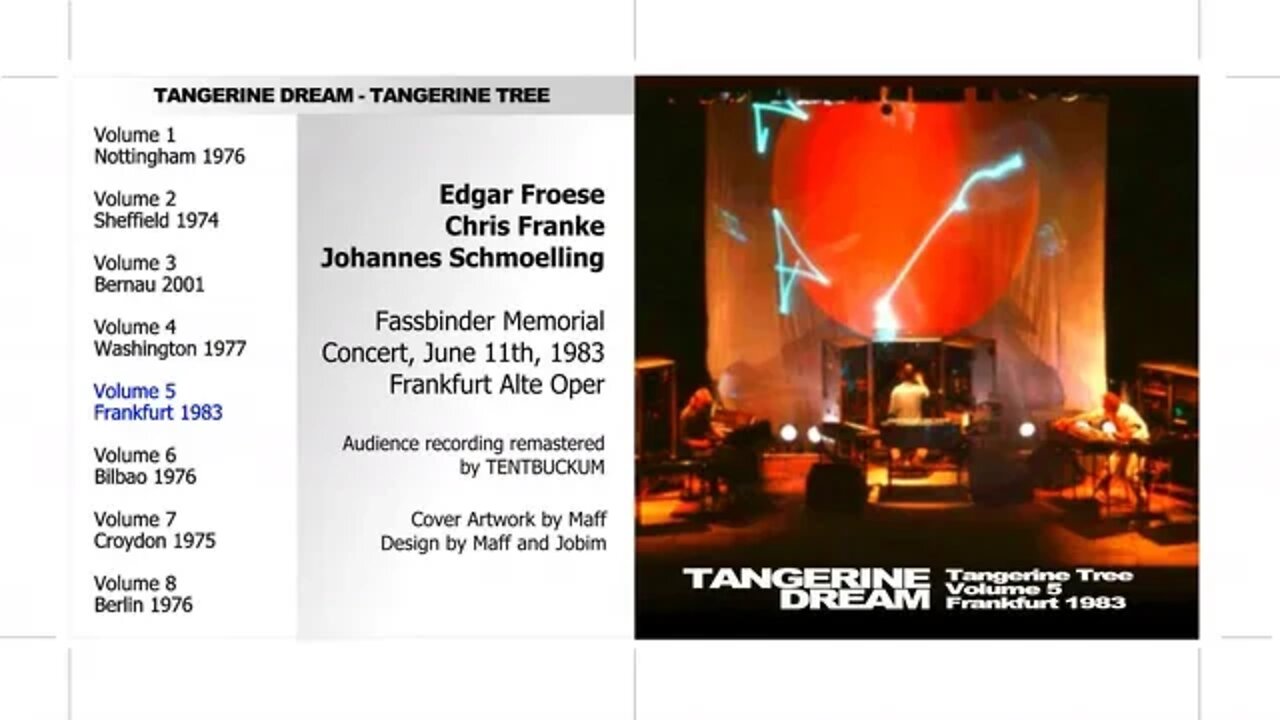 TANGERINE DREAM - TANGERINE TREE

Volume 1
Nottingham 1976

Volume 2
Sheffield 1974

Volume 3
Bernau 2001

Volume 4
Washington 1977

Volume 5
Frankfurt 1983

Volume 6
Bilbao 1976

Volume 7
Croydon 1975

Volume 8
Berlin 1976

Edgar Froese
Chris Franke
Johannes Schmoelling

Fassbinder Memorial Concert, June 11th, 1983
Frankfurt Alte Oper

Audience recording remastered by TENTBUCKUM

Cover Artwork by Maff
Design by Maff and Jobim

TANGERINE DREAM

Tangerine Tree
Volume 5
Frankfurt 1983